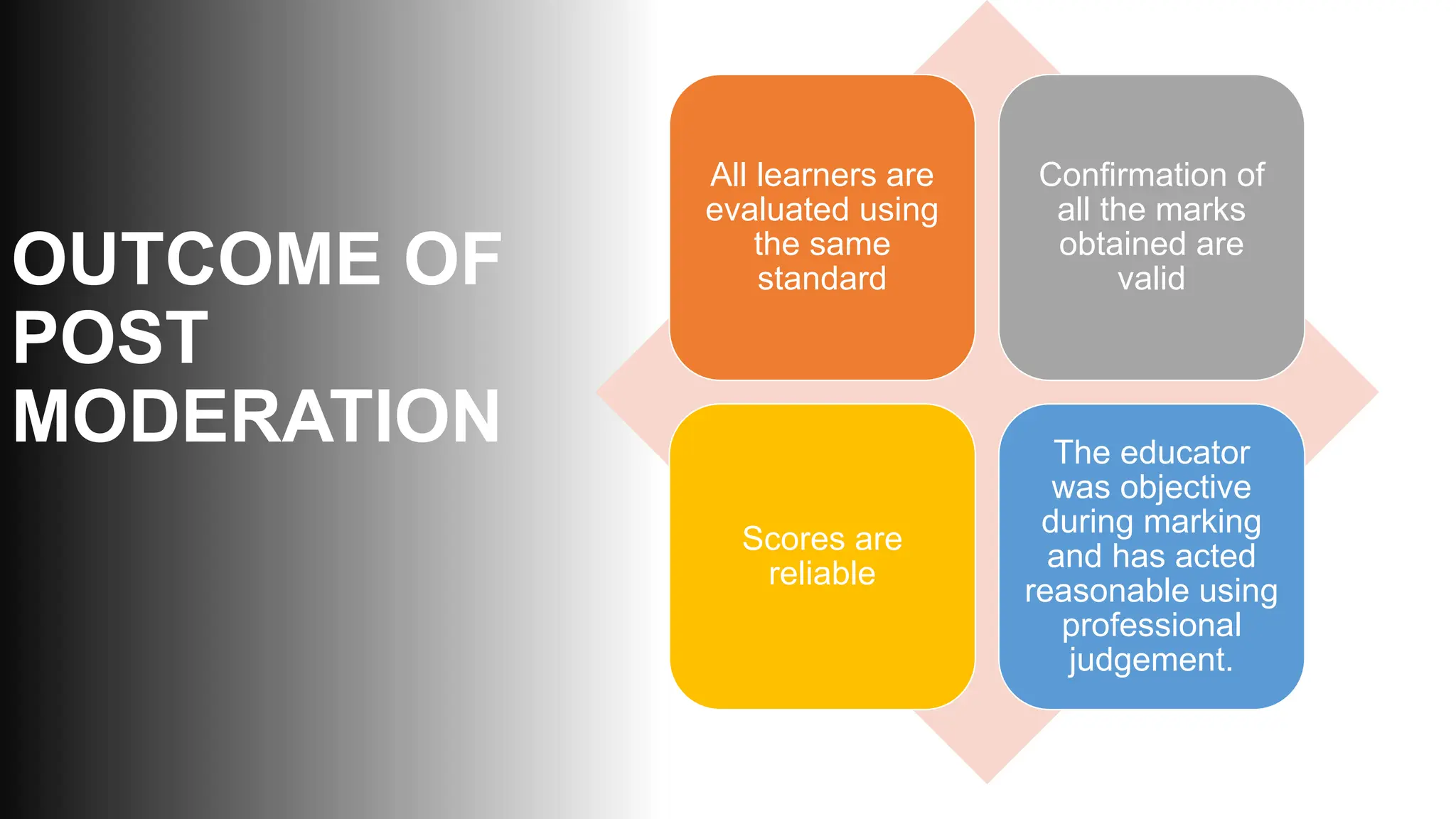 OUTCOME OF POST MODERATION

All learners are evaluated using the same standard

Confirmation of all the marks obtained are valid

Scores are reliable

The educator was objective during marking and has acted reasonable using professional judgement.